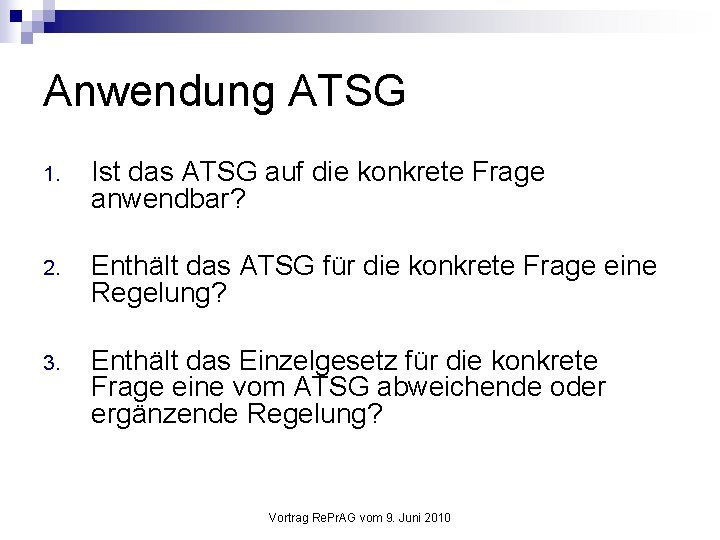 Anwendung ATSG

1. Ist das ATSG auf die konkrete Frage anwendbar?

2. Enthält das ATSG für die konkrete Frage eine Regelung?

3. Enthält das Einzelgesetz für die konkrete Frage eine vom ATSG abweichende oder ergänzende Regelung?

Vortrag RePrAG vom 9. Juni 2010